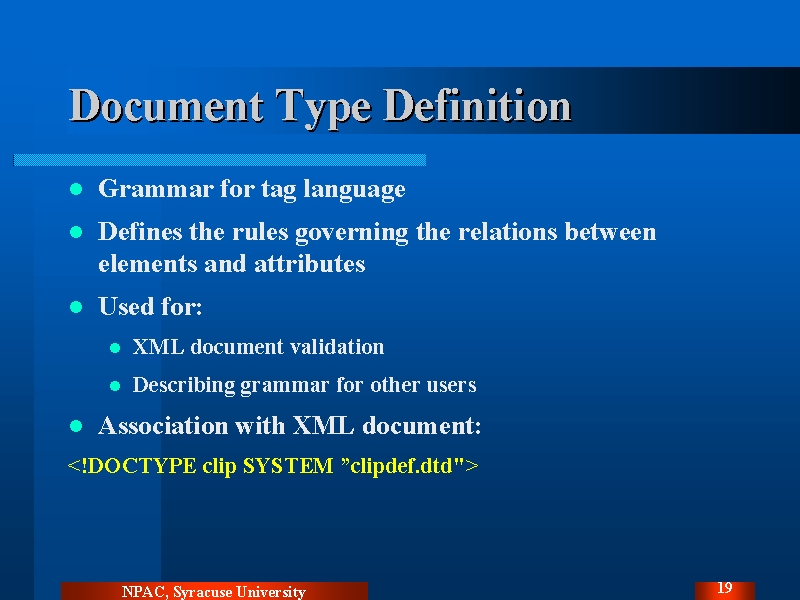 Document Type Definition

- Grammar for tag language
- Defines the rules governing the relations between elements and attributes
- Used for:
  - XML document validation
  - Describing grammar for other users
- Association with XML document:

<!DOCTYPE clip SYSTEM ”clipdef.dtd">

NPAC, Syracuse University

19